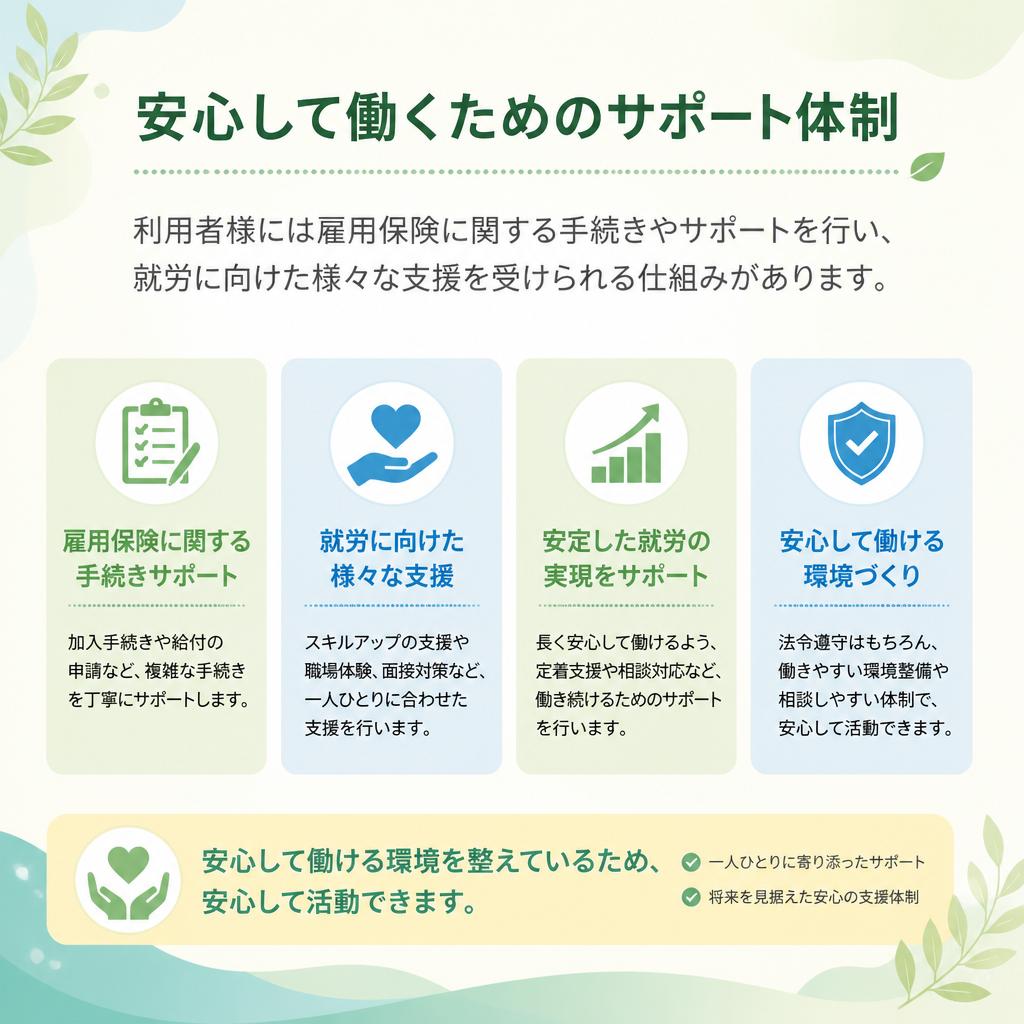 安心して働くためのサポート体制

利用者様には雇用保険に関する手続きやサポートを行い、就労に向けた様々な支援を受けられる仕組みがあります。

雇用保険に関する手続きサポート

加入手続きや給付の申請など、複雑な手続きを丁寧にサポートします。

就労に向けた様々な支援

スキルアップの支援や職場体験、面接対策など、一人ひとりに合わせた支援を行います。

安定した就労の実現をサポート

長く安心して働けるよう、定着支援や相談対応など、働き続けるためのサポートを行います。

安心して働ける環境づくり

法令遵守はもちろん、働きやすい環境整備や相談しやすい体制で、安心して活動できます。

安心して働ける環境を整えているため、安心して活動できます。

一人ひとりに寄り添ったサポート
将来を見据えた安心の支援体制